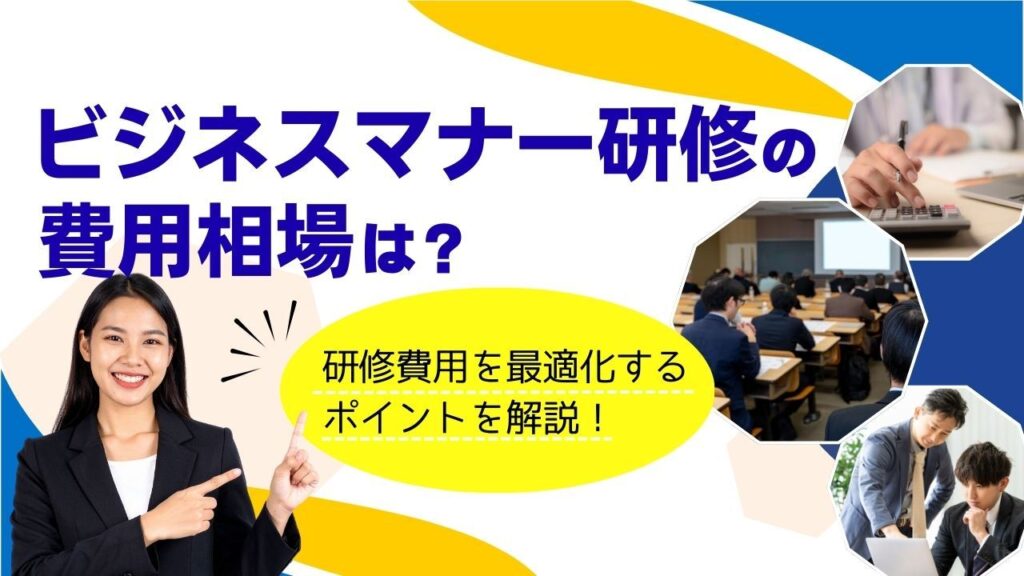 ビジネスマナー研修の費用相場は？

研修費用を最適化するポイントを解説！